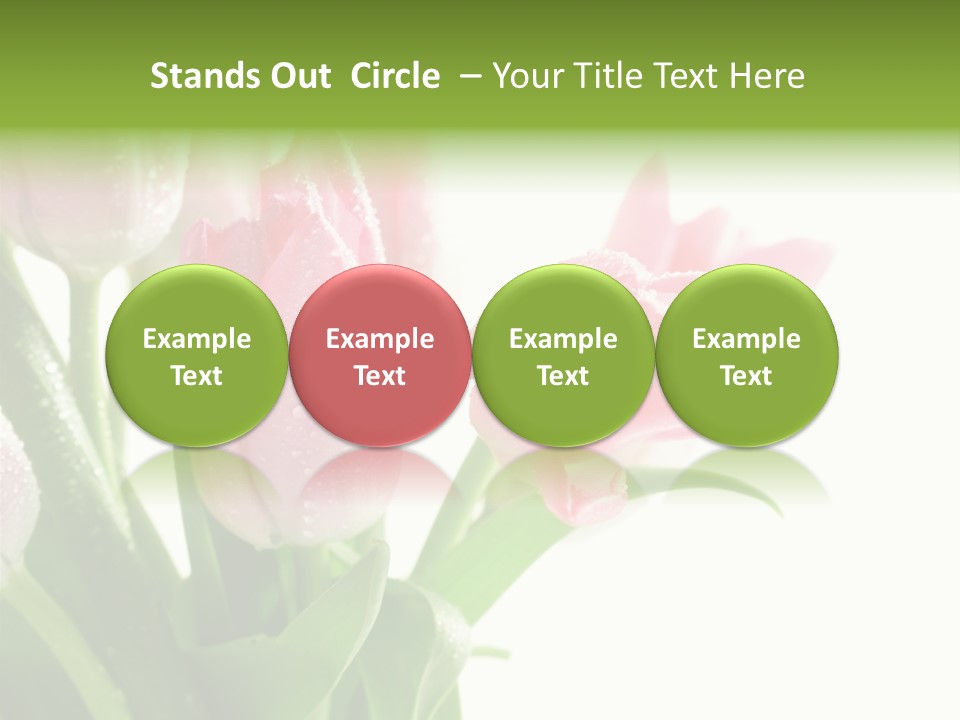 Stands Out Circle – Your Title Text Here

Example Text

Example Text

Example Text

Example Text